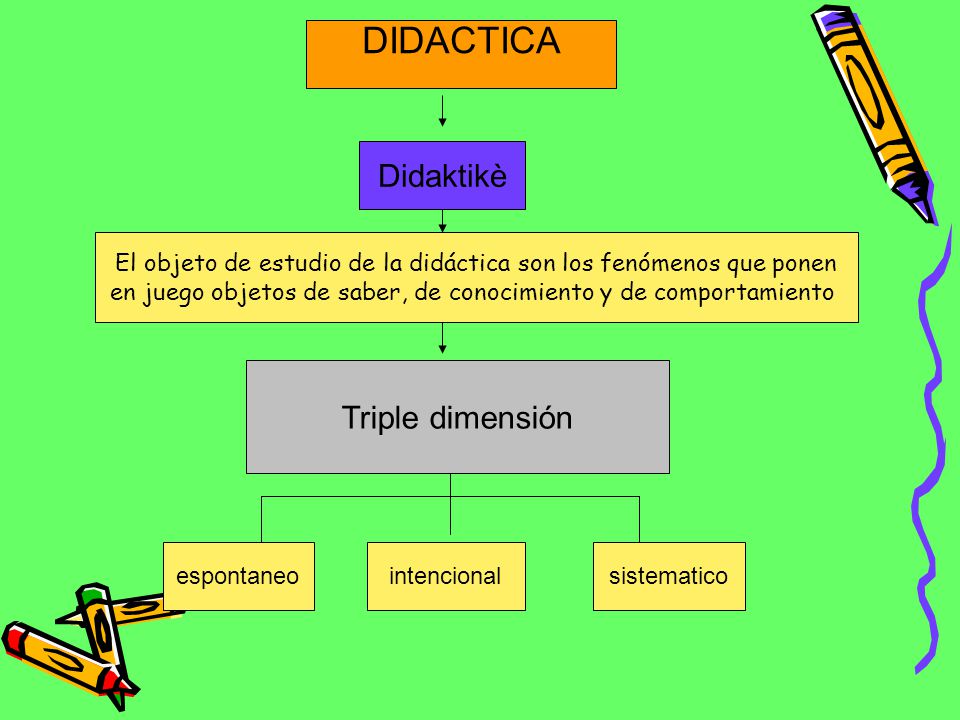 DIDACTICA

Didaktikè

El objeto de estudio de la didáctica son los fenómenos que ponen en juego objetos de saber, de conocimiento y de comportamiento

Triple dimensión

espontaneo

intencional

sistematico